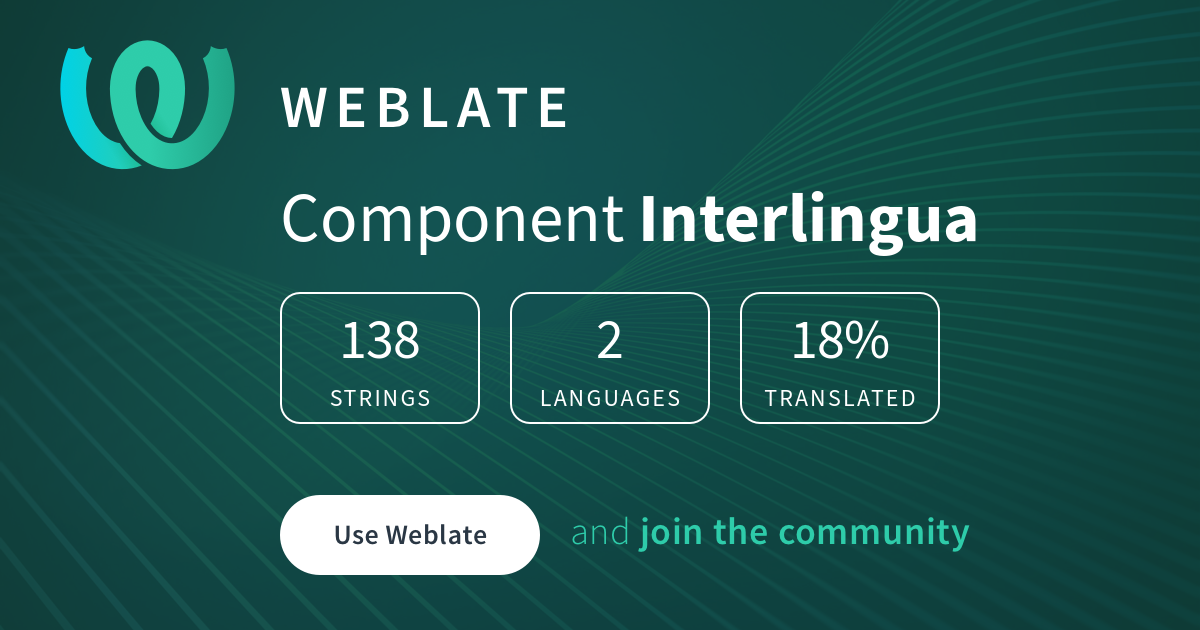 WEBLATE

Component Interlingua

138
STRINGS

2
LANGUAGES

18%
TRANSLATED

Use Weblate

and join the community